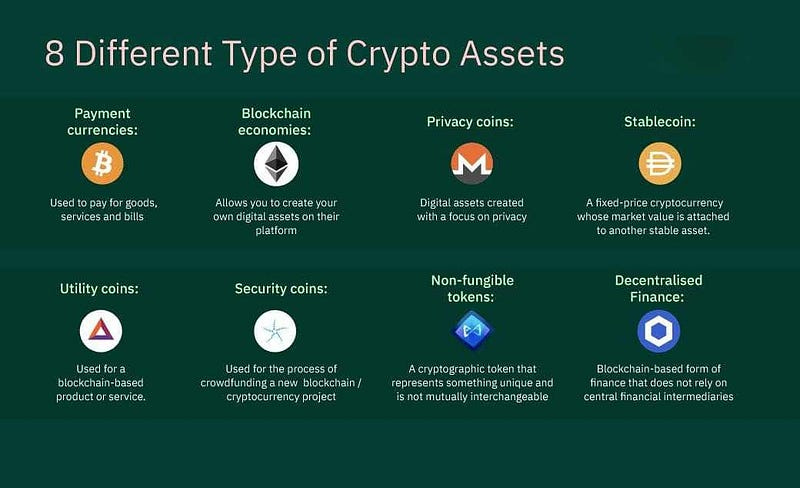 8 Different Type of Crypto Assets

Payment currencies:

Used to pay for goods, services and bills

Blockchain economies:

Allows you to create your own digital assets on their platform

Privacy coins:

Digital assets created with a focus on privacy

Stablecoin:

A fixed-price cryptocurrency whose market value is attached to another stable asset.

Utility coins:

Used for a blockchain-based product or service.

Security coins:

Used for the process of crowdfunding a new blockchain / cryptocurrency project

Non-fungible tokens:

A cryptographic token that represents something unique and is not mutually interchangeable

Decentralised Finance:

Blockchain-based form of finance that does not rely on central financial intermediaries